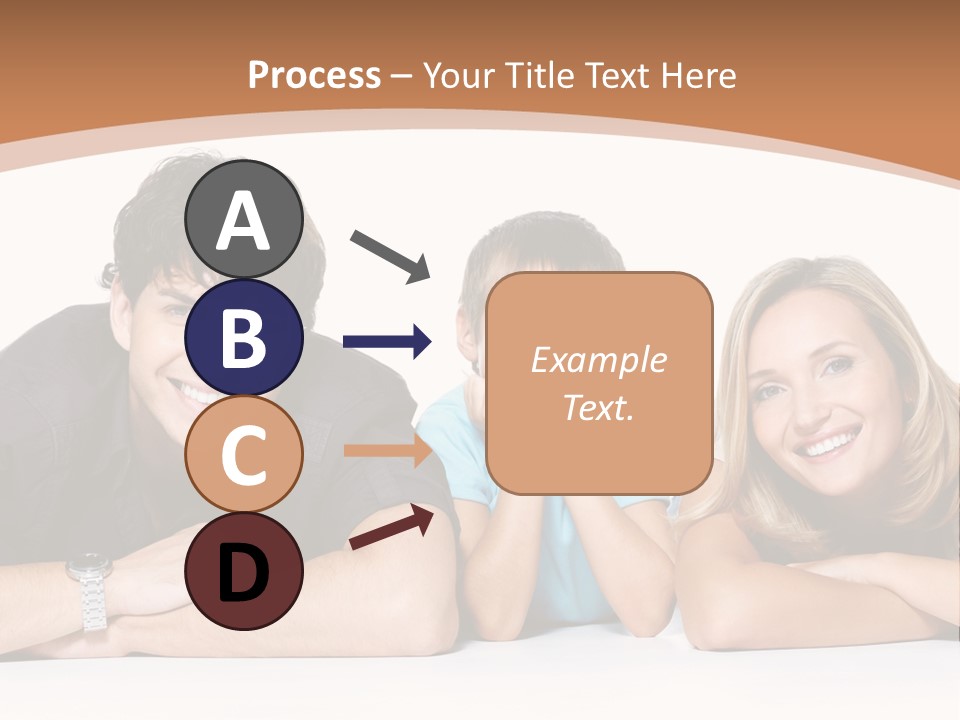 Process – Your Title Text Here

A
B
C
D

Example Text.